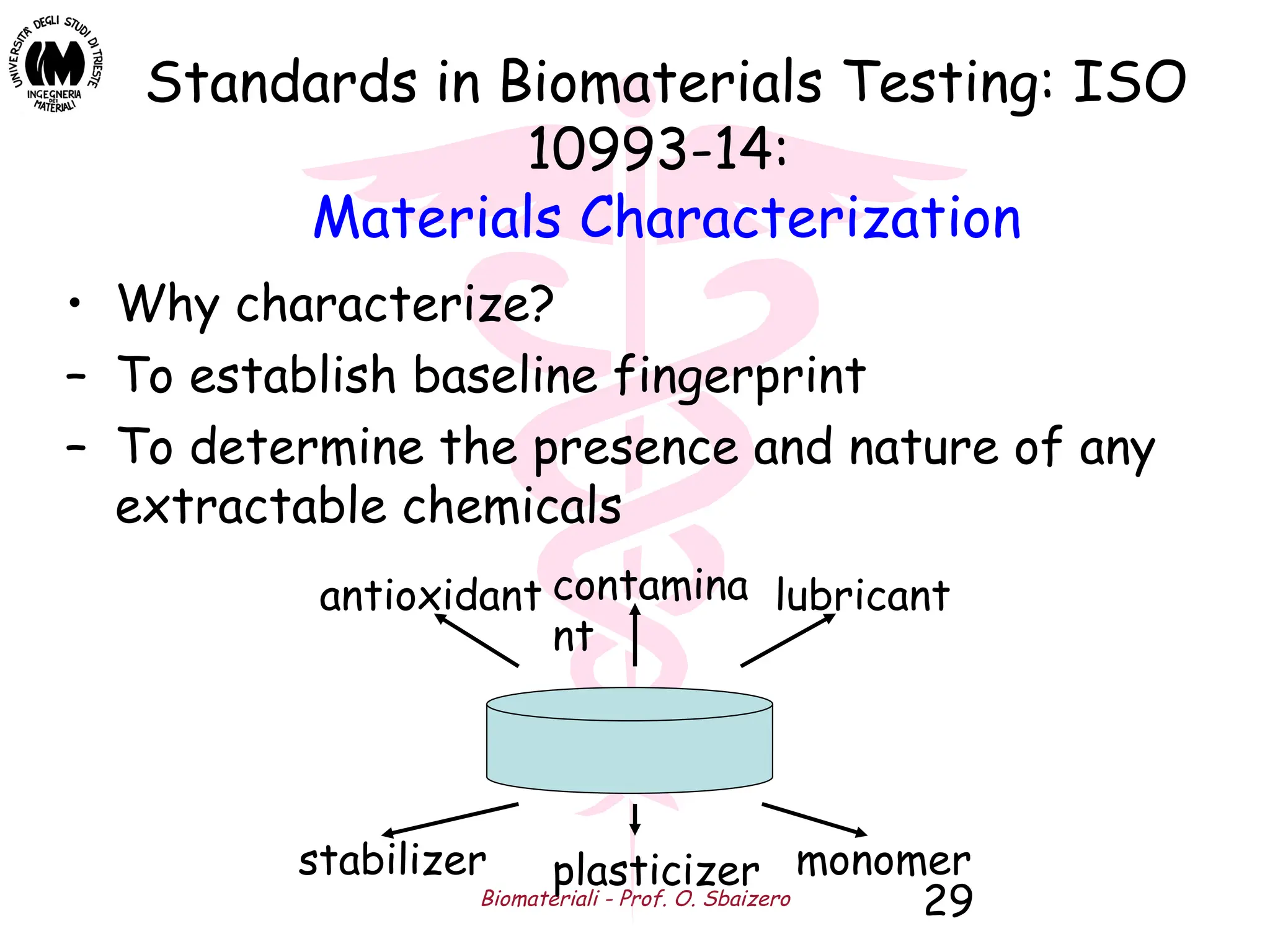 UNIVERSITÀ DEGLI STUDI DI TRIESTE
INGEGNERIA DEI MATERIALI

Standards in Biomaterials Testing: ISO 10993-14:
Materials Characterization

• Why characterize?
– To establish baseline fingerprint
– To determine the presence and nature of any extractable chemicals

antioxidant
contaminant
lubricant
stabilizer
plasticizer
monomer

Biomateriali - Prof. O. Sbaizero
29